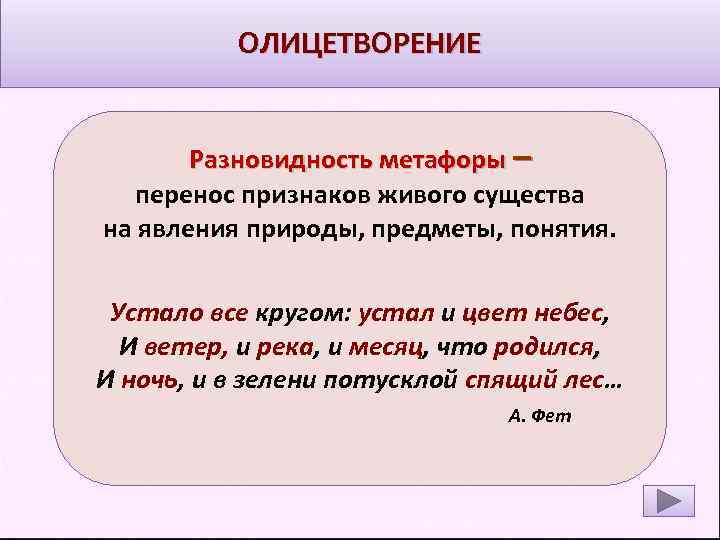 ОЛИЦЕТВОРЕНИЕ

Разновидность метафоры – перенос признаков живого существа на явления природы, предметы, понятия.

Устало все кругом: устал и цвет небес,
И ветер, и река, и месяц, что родился,
И ночь, и в зелени потусклой спящий лес…

А. Фет